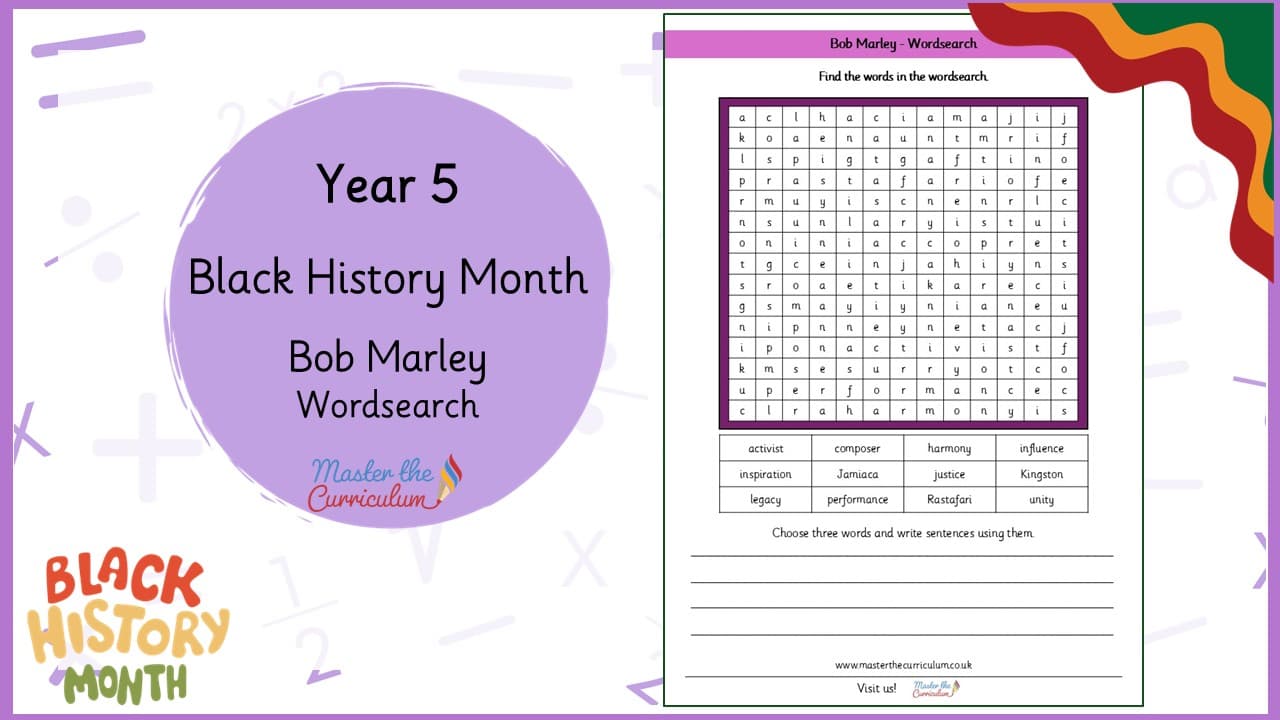 Year 5

Black History Month

Bob Marley
Wordsearch

Master the Curriculum

BLACK HISTORY MONTH

Bob Marley - Wordsearch

Find the words in the wordsearch.

| a | c | l | h | a | c | i | a | m | a | j | i | j |
|---|---|---|---|---|---|---|---|---|---|---|---|---|
| k | o | a | e | n | a | u | n | t | m | r | i | f |
| l | s | p | i | g | t | g | a | f | t | i | n | o |
| p | r | a | s | t | a | f | a | r | i | o | f | e |
| r | m | u | y | i | s | c | n | e | n | r | l | c |
| n | s | u | n | l | a | r | y | i | s | t | u | i |
| o | n | i | n | i | a | c | c | o | p | r | e | t |
| t | g | c | e | i | n | j | a | h | i | y | n | s |
| s | r | o | a | e | t | i | k | a | r | e | c | i |
| g | s | m | a | y | i | y | n | i | a | n | e | u |
| n | i | p | n | n | e | y | n | e | t | a | c | j |
| i | p | o | n | a | c | t | i | v | i | s | t | f |
| k | m | s | e | s | u | r | r | y | o | t | c | o |
| u | p | e | r | f | o | r | m | a | n | c | e | c |
| c | l | r | a | h | a | r | m | o | n | y | i | s |

| activist | composer | harmony | influence |
|---|---|---|---|
| inspiration | Jamiaca | justice | Kingston |
| legacy | performance | Rastafari | unity |

Choose three words and write sentences using them.

www.masterthecurriculum.co.uk

Visit us! Master the Curriculum